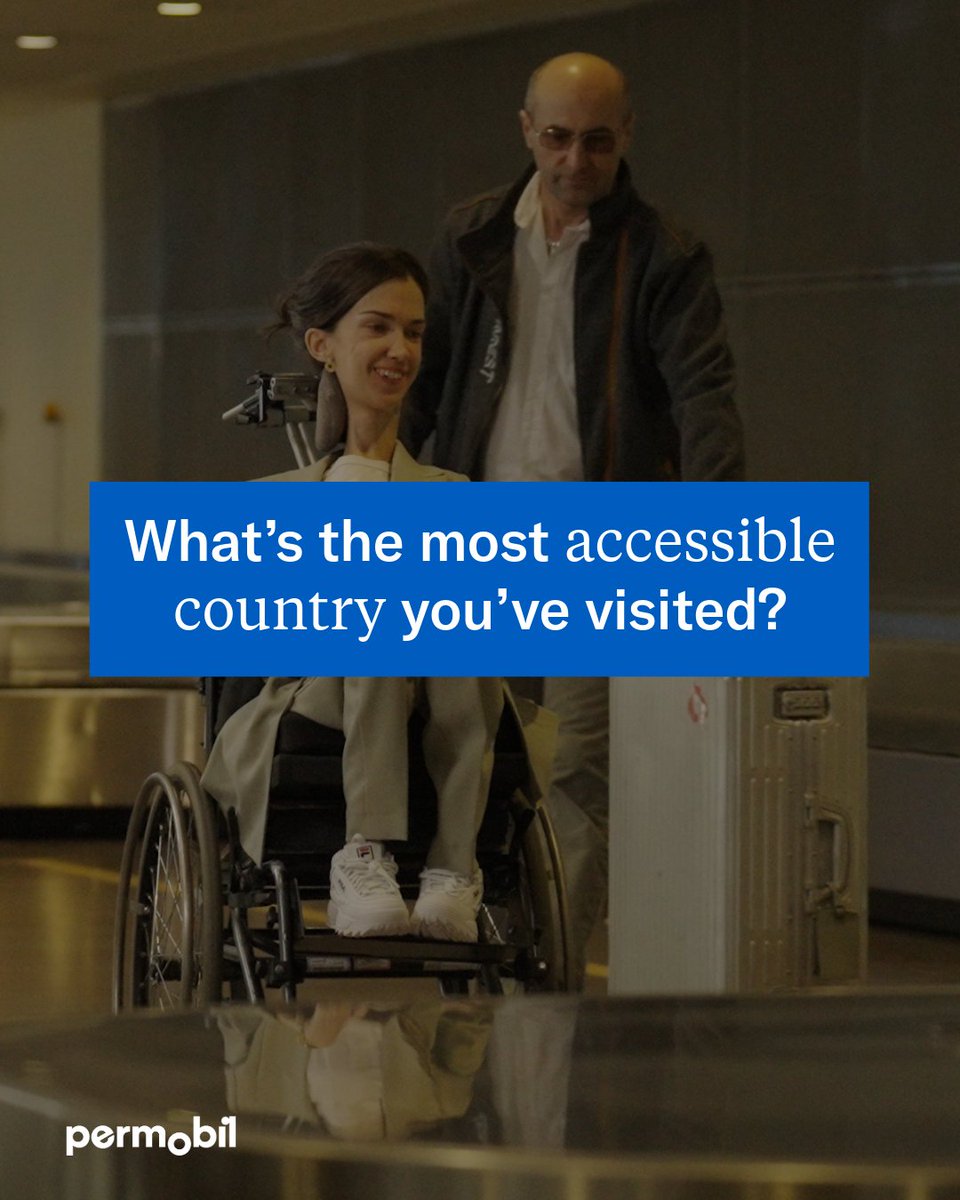 What's the most accessible country you've visited?

permobil